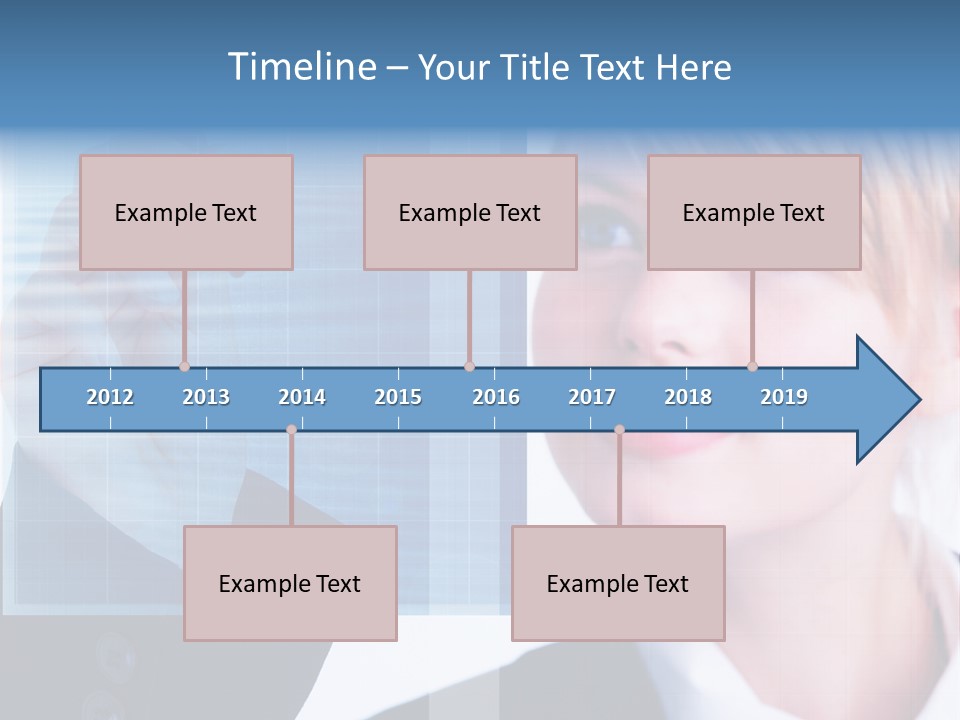 Timeline – Your Title Text Here

Example Text

Example Text

Example Text

2012 2013 2014 2015 2016 2017 2018 2019

Example Text

Example Text